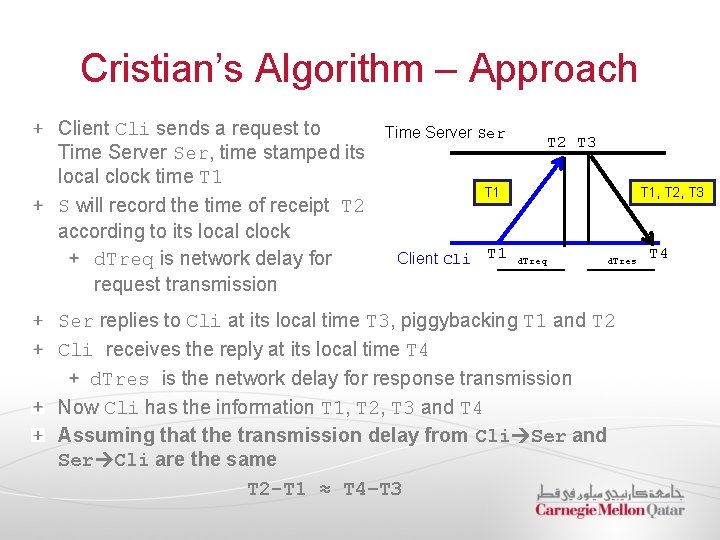 Cristian's Algorithm – Approach

+ Client Cli sends a request to Time Server Ser, time stamped its local clock time T1
+ S will record the time of receipt T2 according to its local clock
  + dTreq is network delay for request transmission

Time Server Ser
T2 T3
T1
T1, T2, T3
Client Cli
T1
dTreq
dTres
T4

+ Ser replies to Cli at its local time T3, piggybacking T1 and T2
+ Cli receives the reply at its local time T4
  + dTres is the network delay for response transmission
+ Now Cli has the information T1, T2, T3 and T4
+ Assuming that the transmission delay from Cli→Ser and Ser→Cli are the same

T2-T1 ≈ T4-T3

جامعة كارنيجي ميلون في قطر
Carnegie Mellon Qatar